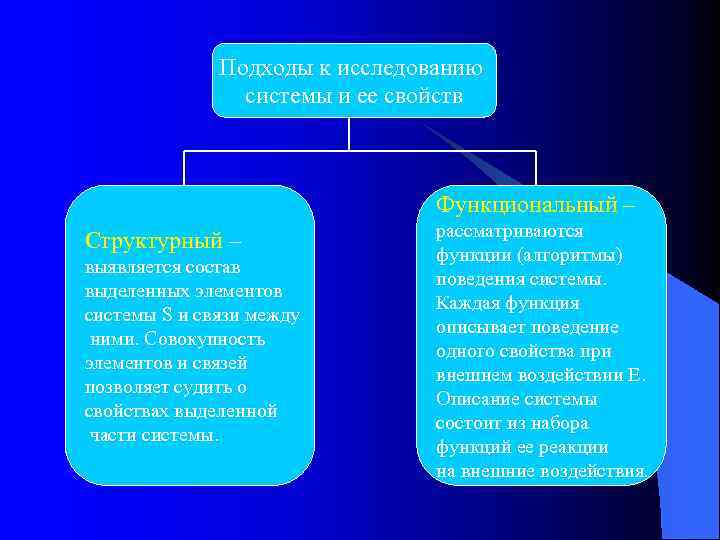 Подходы к исследованию системы и ее свойств

Структурный – выявляется состав выделенных элементов системы S и связи между ними. Совокупность элементов и связей позволяет судить о свойствах выделенной части системы.

Функциональный – рассматриваются функции (алгоритмы) поведения системы. Каждая функция описывает поведение одного свойства при внешнем воздействии E. Описание системы состоит из набора функций ее реакции на внешние воздействия.